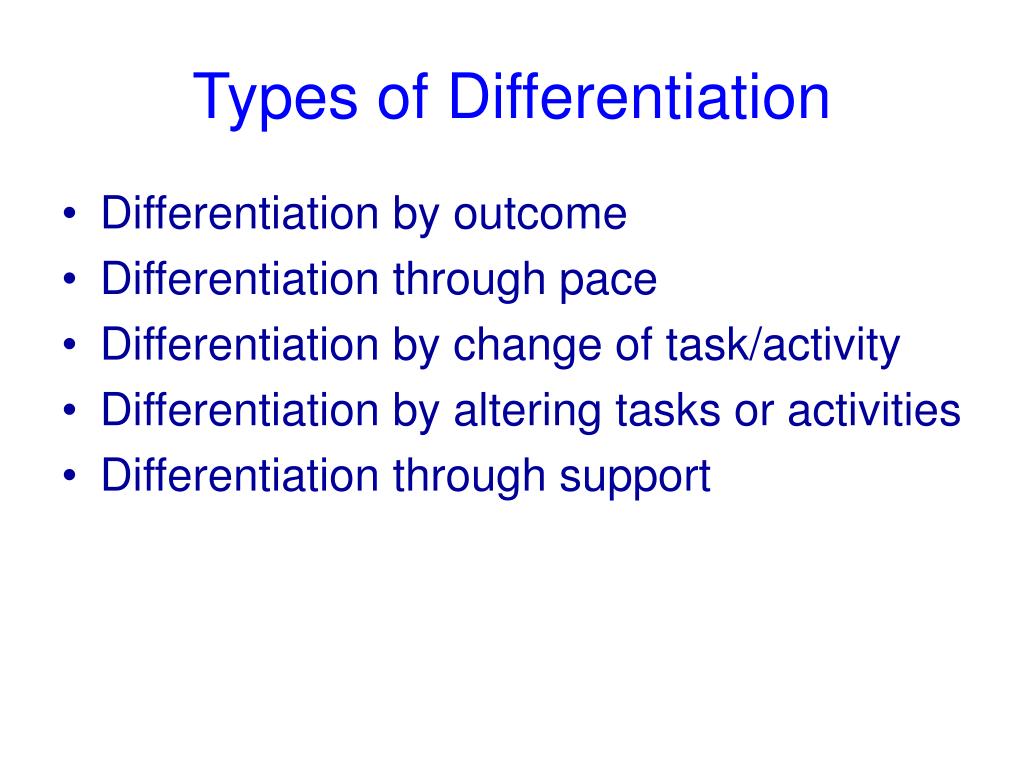 Types of Differentiation

• Differentiation by outcome
• Differentiation through pace
• Differentiation by change of task/activity
• Differentiation by altering tasks or activities
• Differentiation through support